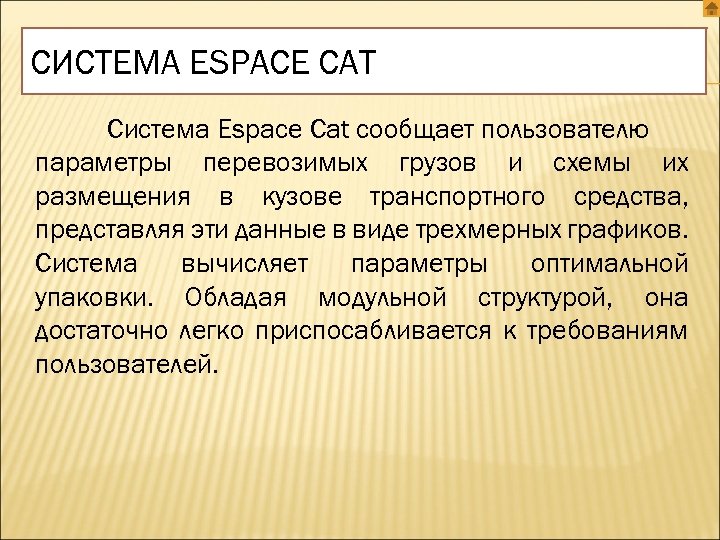 СИСТЕМА ESPACE CAT

Система Espace Cat сообщает пользователю параметры перевозимых грузов и схемы их размещения в кузове транспортного средства, представляя эти данные в виде трехмерных графиков. Система вычисляет параметры оптимальной упаковки. Обладая модульной структурой, она достаточно легко приспосабливается к требованиям пользователей.